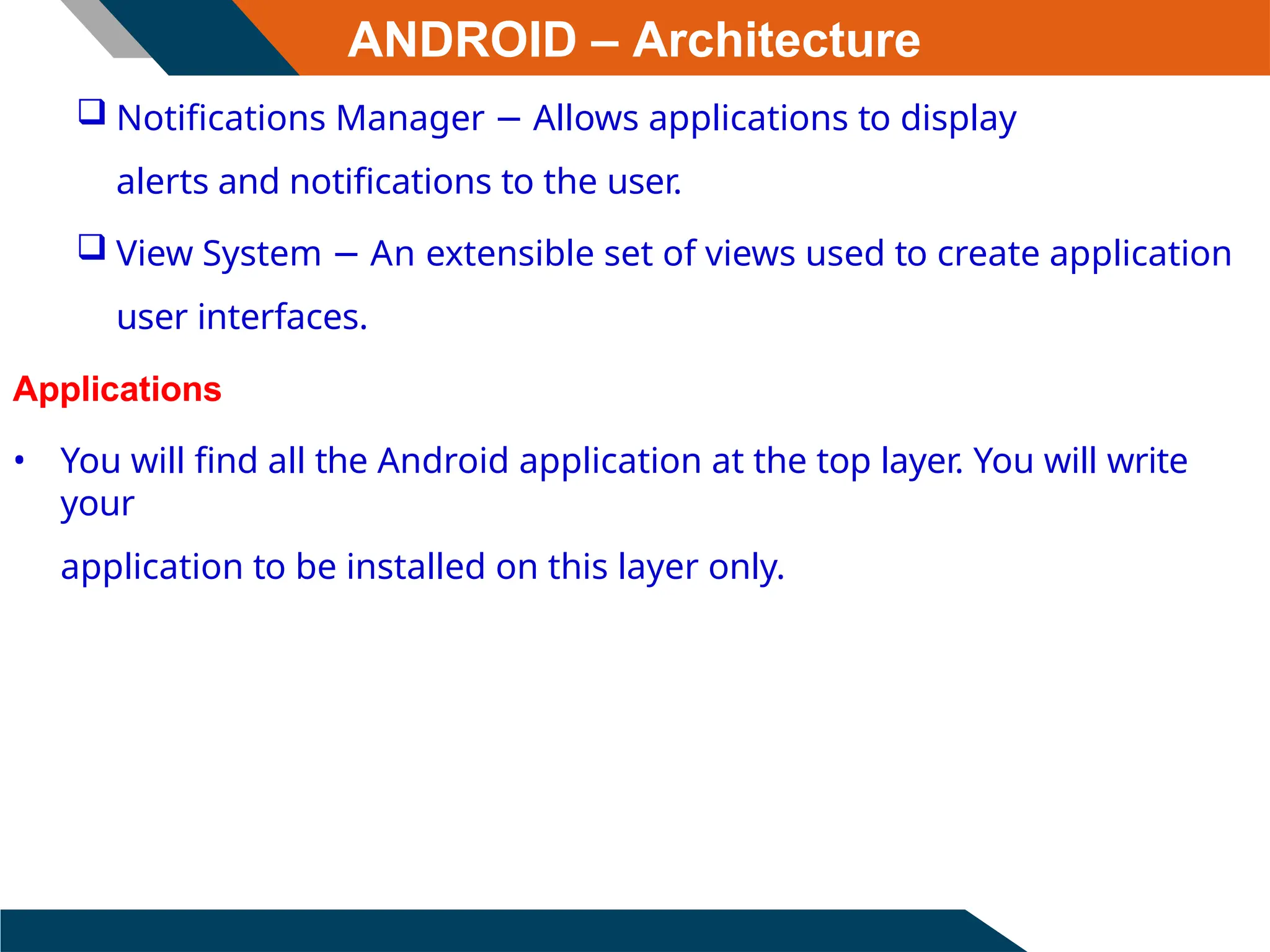 ANDROID – Architecture

❑ Notifications Manager − Allows applications to display alerts and notifications to the user.

❑ View System − An extensible set of views used to create application user interfaces.

Applications

• You will find all the Android application at the top layer. You will write your

application to be installed on this layer only.